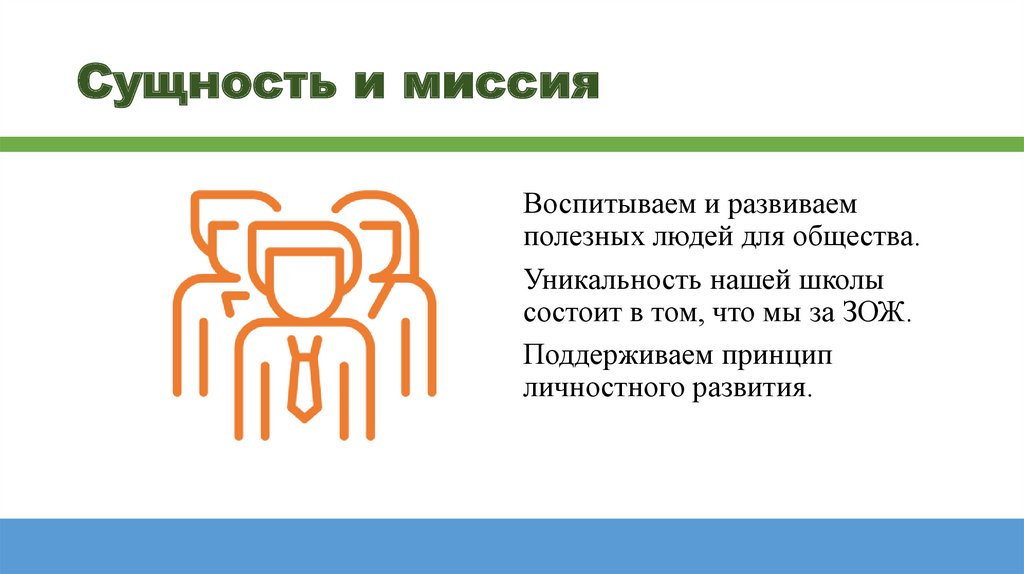 Сущность и миссия

Воспитываем и развиваем полезных людей для общества.

Уникальность нашей школы состоит в том, что мы за ЗОЖ.

Поддерживаем принцип личностного развития.